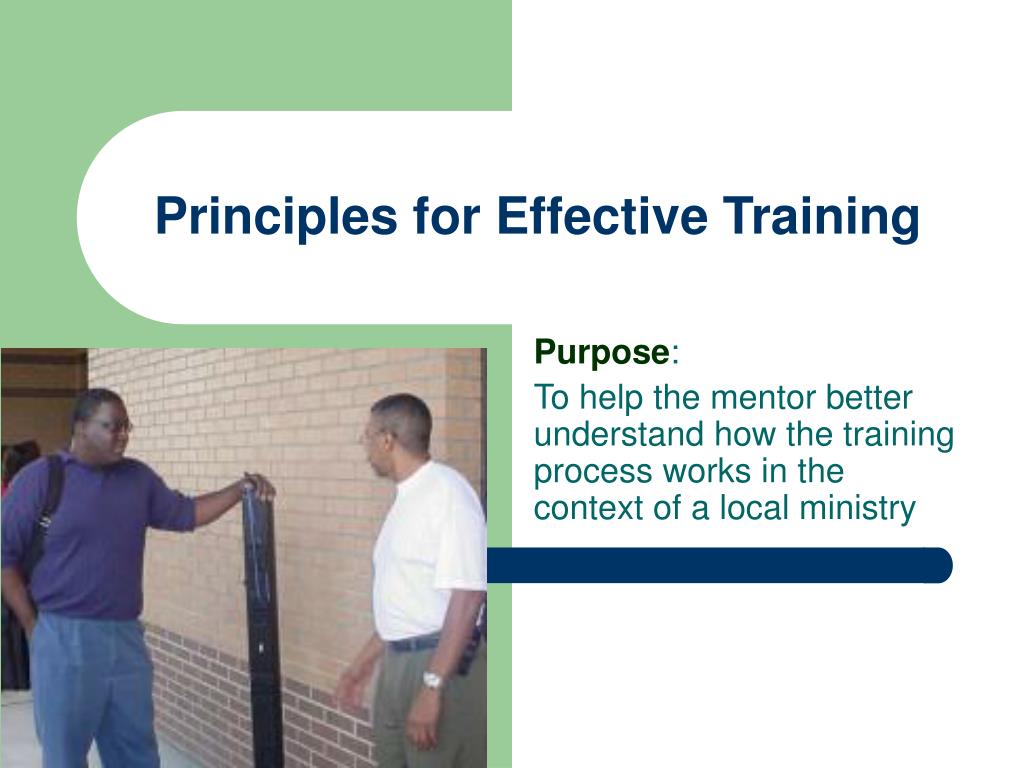 Principles for Effective Training

Purpose:

To help the mentor better understand how the training process works in the context of a local ministry